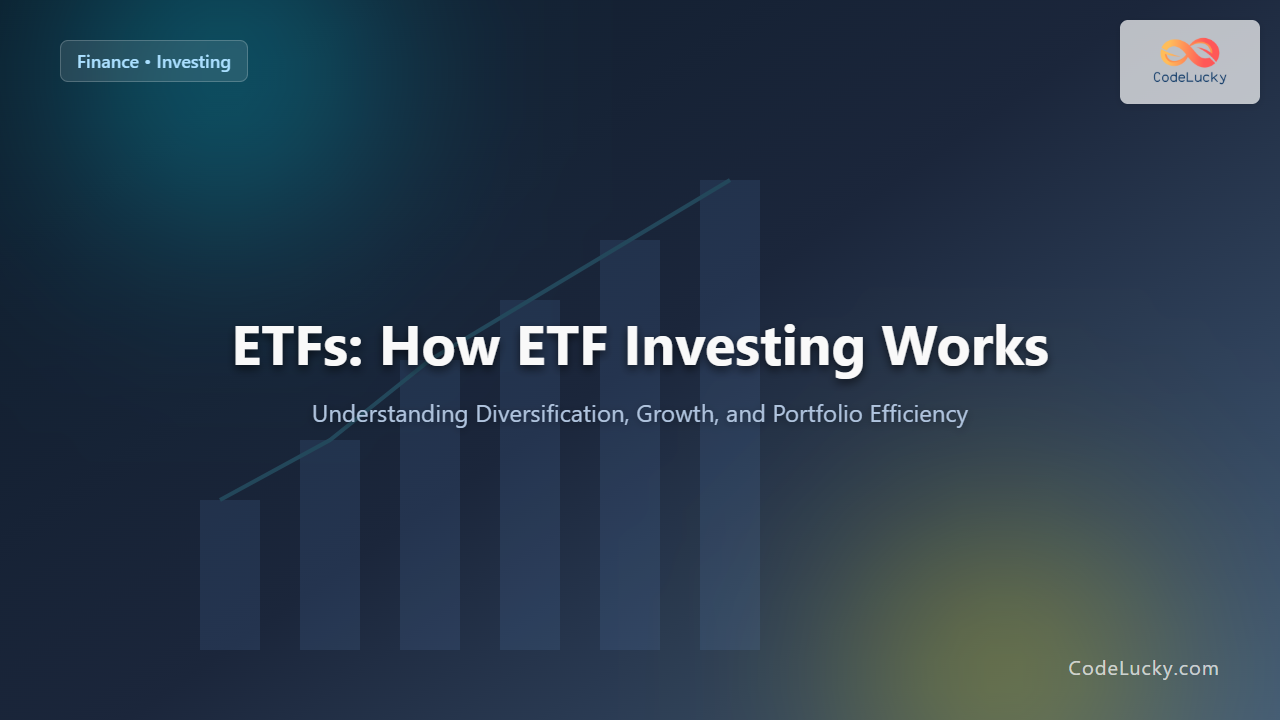 Finance • Investing

CodeLucky

ETFs: How ETF Investing Works

Understanding Diversification, Growth, and Portfolio Efficiency

CodeLucky.com